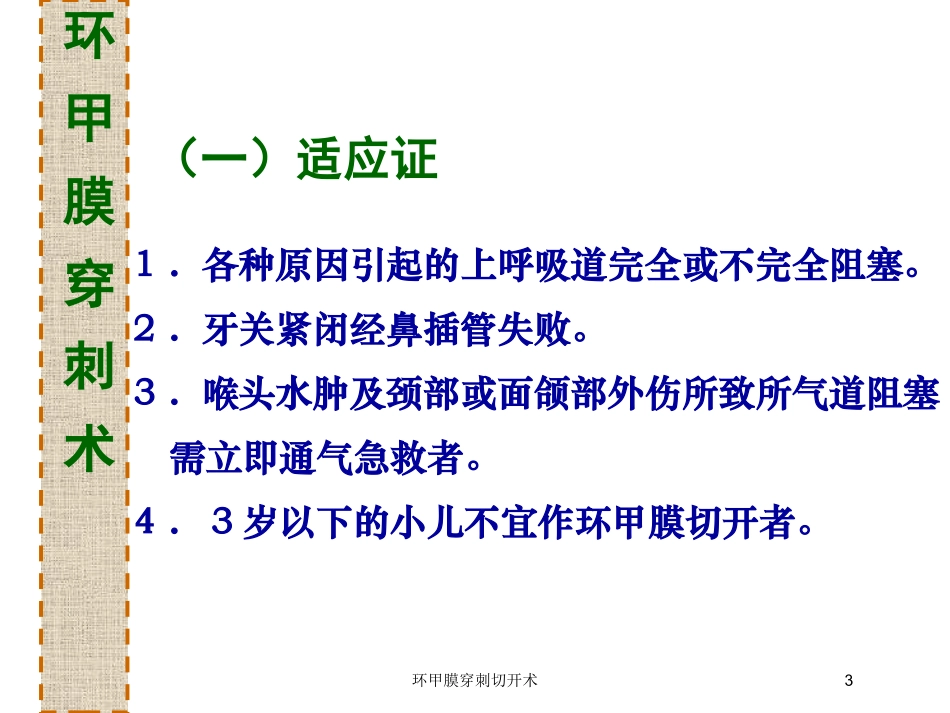 环甲膜穿刺术

（一）适应证

１．各种原因引起的上呼吸道完全或不完全阻塞。

２．牙关紧闭经鼻插管失败。

３．喉头水肿及颈部或面颌部外伤所致所气道阻塞需立即通气急救者。

４．３岁以下的小儿不宜作环甲膜切开者。

环甲膜穿刺切开术

3